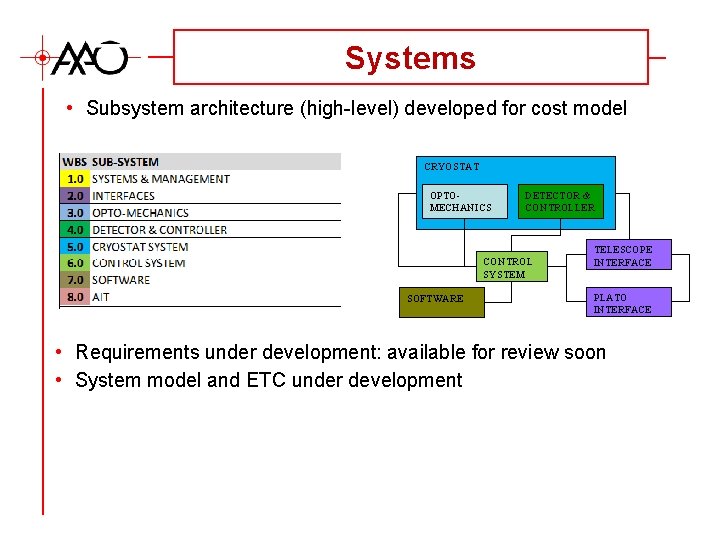 AAO

Systems

• Subsystem architecture (high-level) developed for cost model

| WBS | SUB-SYSTEM |
|---|---|
| 1.0 | SYSTEMS & MANAGEMENT |
| 2.0 | INTERFACES |
| 3.0 | OPTO-MECHANICS |
| 4.0 | DETECTOR & CONTROLLER |
| 5.0 | CRYOSTAT SYSTEM |
| 6.0 | CONTROL SYSTEM |
| 7.0 | SOFTWARE |
| 8.0 | AIT |

CRYOSTAT

OPTO-MECHANICS

DETECTOR & CONTROLLER

CONTROL SYSTEM

TELESCOPE INTERFACE

SOFTWARE

PLATO INTERFACE

• Requirements under development: available for review soon
• System model and ETC under development